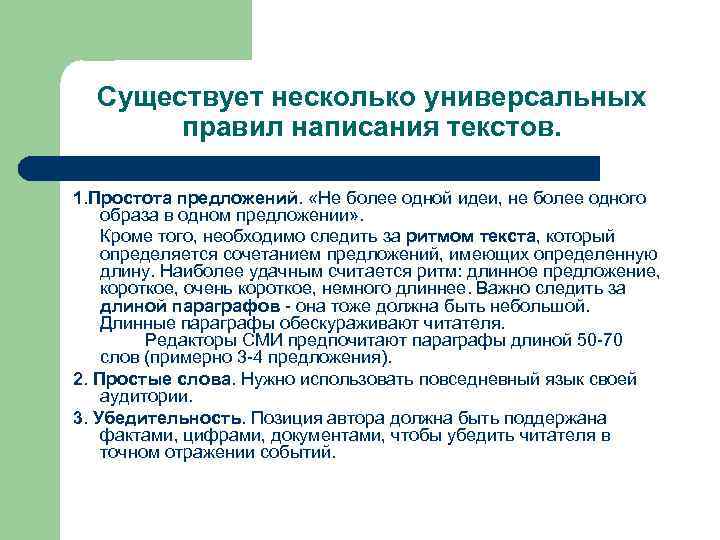 Существует несколько универсальных правил написания текстов.

1.Простота предложений. «Не более одной идеи, не более одного образа в одном предложении».

Кроме того, необходимо следить за ритмом текста, который определяется сочетанием предложений, имеющих определенную длину. Наиболее удачным считается ритм: длинное предложение, короткое, очень короткое, немного длиннее. Важно следить за длиной параграфов - она тоже должна быть небольшой. Длинные параграфы обескураживают читателя.

Редакторы СМИ предпочитают параграфы длиной 50-70 слов (примерно 3-4 предложения).

2. Простые слова. Нужно использовать повседневный язык своей аудитории.

3. Убедительность. Позиция автора должна быть поддержана фактами, цифрами, документами, чтобы убедить читателя в точном отражении событий.